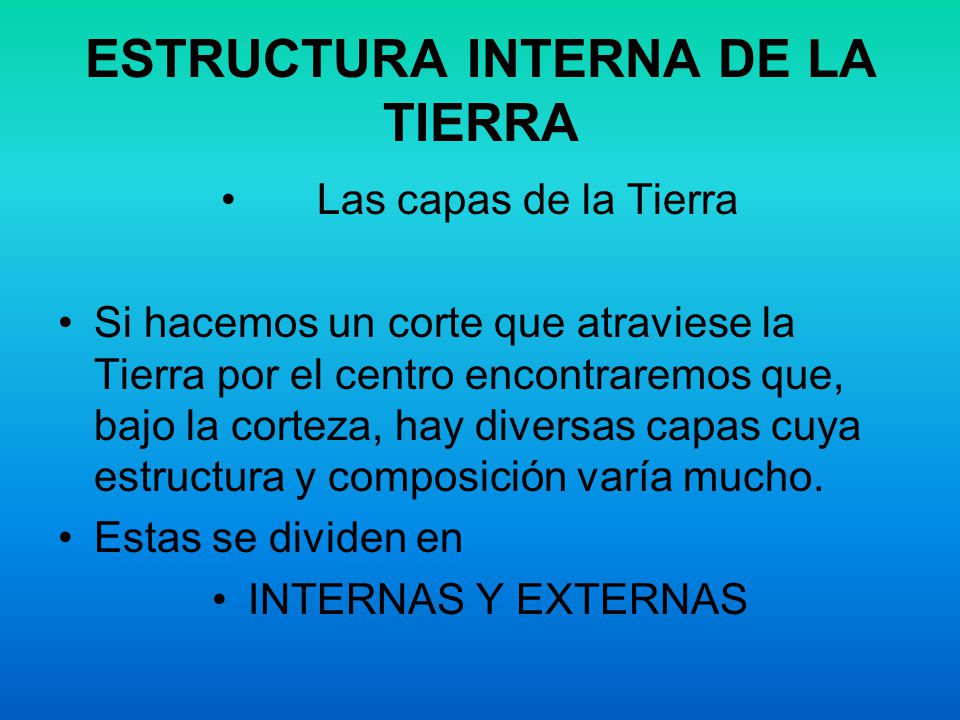 ESTRUCTURA INTERNA DE LA TIERRA

• Las capas de la Tierra

• Si hacemos un corte que atraviese la Tierra por el centro encontraremos que, bajo la corteza, hay diversas capas cuya estructura y composición varía mucho.
• Estas se dividen en
• INTERNAS Y EXTERNAS